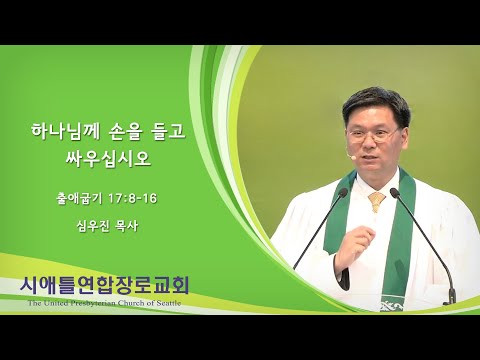 하나님께 손을 들고 싸우십시오

출애굽기 17:8-16

심우진 목사

시애틀연합장로교회
The United Presbyterian Church of Seattle